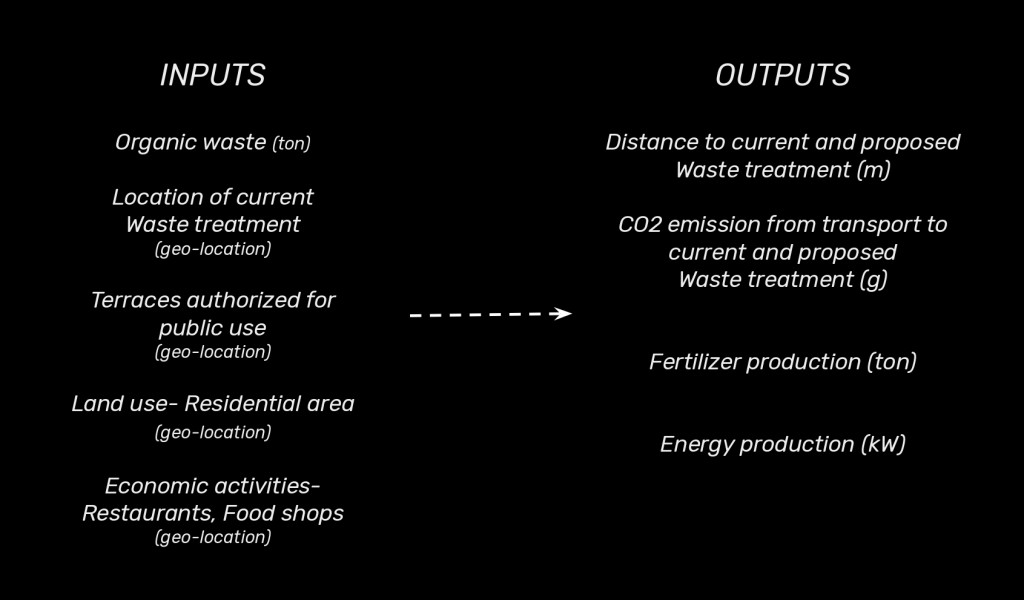 INPUTS

Organic waste (ton)

Location of current Waste treatment
(geo-location)

Terraces authorized for public use
(geo-location)

Land use- Residential area
(geo-location)

Economic activities- Restaurants, Food shops
(geo-location)

OUTPUTS

Distance to current and proposed Waste treatment (m)

CO2 emission from transport to current and proposed Waste treatment (g)

Fertilizer production (ton)

Energy production (kW)